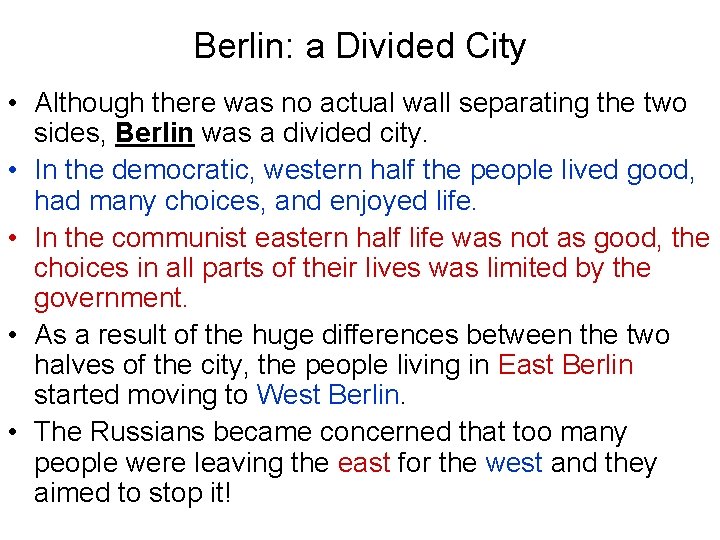 Berlin: a Divided City

• Although there was no actual wall separating the two sides, Berlin was a divided city.
• In the democratic, western half the people lived good, had many choices, and enjoyed life.
• In the communist eastern half life was not as good, the choices in all parts of their lives was limited by the government.
• As a result of the huge differences between the two halves of the city, the people living in East Berlin started moving to West Berlin.
• The Russians became concerned that too many people were leaving the east for the west and they aimed to stop it!